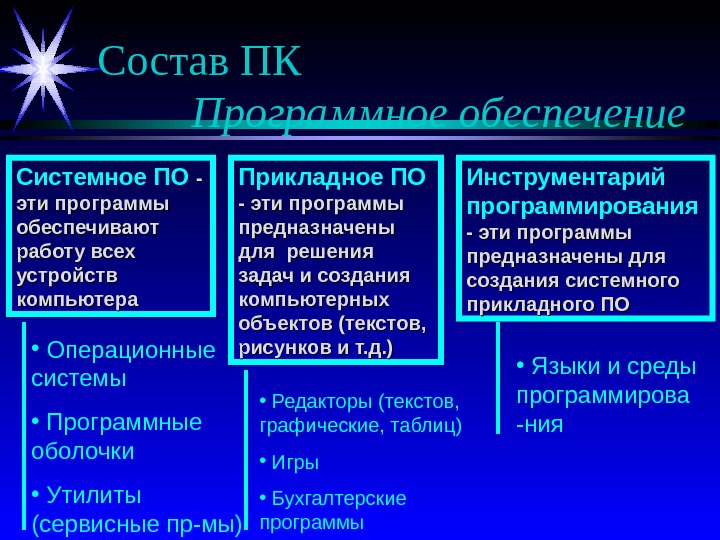 Состав ПК

Программное обеспечение

Системное ПО - эти программы обеспечивают работу всех устройств компьютера

• Операционные системы

• Программные оболочки

• Утилиты (сервисные пр-мы)

Прикладное ПО - эти программы предназначены для решения задач и создания компьютерных объектов (текстов, рисунков и т.д.)

• Редакторы (текстов, графические, таблиц)

• Игры

• Бухгалтерские программы

Инструментарий программирования - эти программы предназначены для создания системного прикладного ПО

• Языки и среды программирова -ния